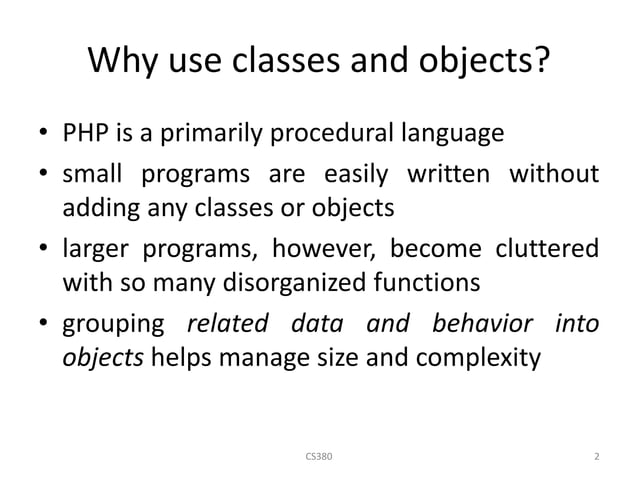 Why use classes and objects?

• PHP is a primarily procedural language
• small programs are easily written without adding any classes or objects
• larger programs, however, become cluttered with so many disorganized functions
• grouping related data and behavior into objects helps manage size and complexity

CS380

2